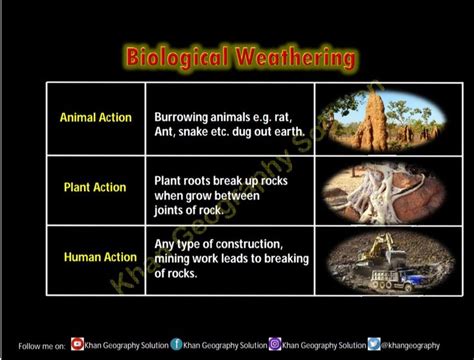 Biological Weathering

| Animal Action | Burrowing animals e.g. rat, Ant, snake etc. dug out earth. | |
|---|---|---|
| Plant Action | Plant roots break up rocks when grow between joints of rock. | |
| Human Action | Any type of construction, mining work leads to breaking of rocks. | |

Khan Geography Solution

Follow me on: Khan Geography Solution Khan Geography Solution Khan Geography Solution @khangeography